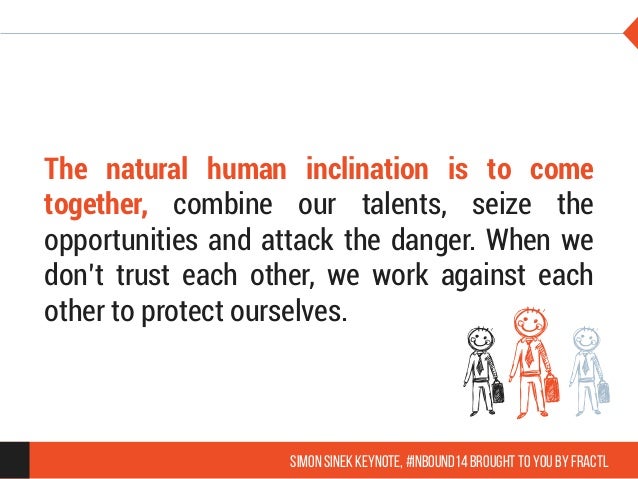 The natural human inclination is to come together, combine our talents, seize the opportunities and attack the danger. When we don't trust each other, we work against each other to protect ourselves.

SIMON SINEK KEYNOTE, #INBOUND14 BROUGHT TO YOU BY FRACTL